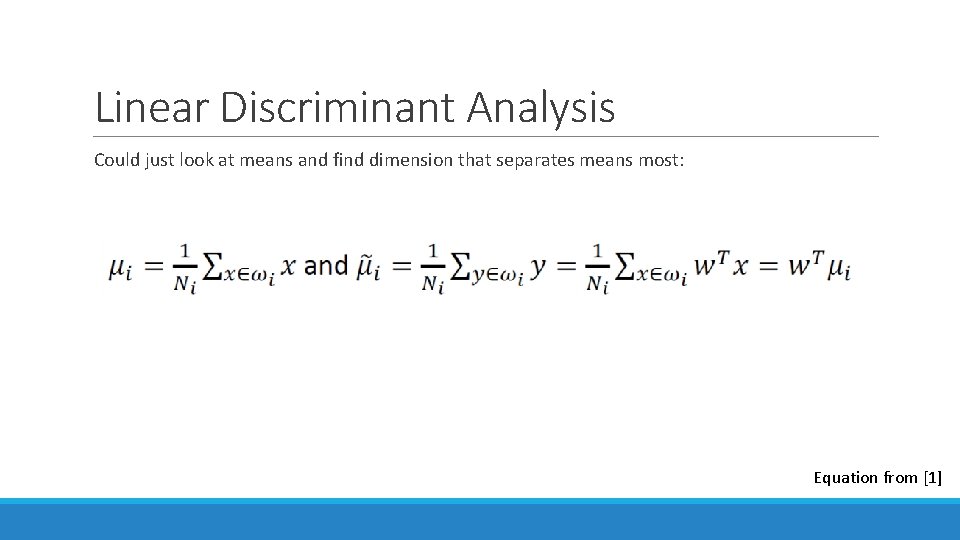 Linear Discriminant Analysis

Could just look at means and find dimension that separates means most:

$\mu_i = \frac{1}{N_i}\sum_{x\in\omega_i} x$ and $\tilde{\mu}_i = \frac{1}{N_i}\sum_{y\in\omega_i} y = \frac{1}{N_i}\sum_{x\in\omega_i} w^T x = w^T \mu_i$

Equation from [1]